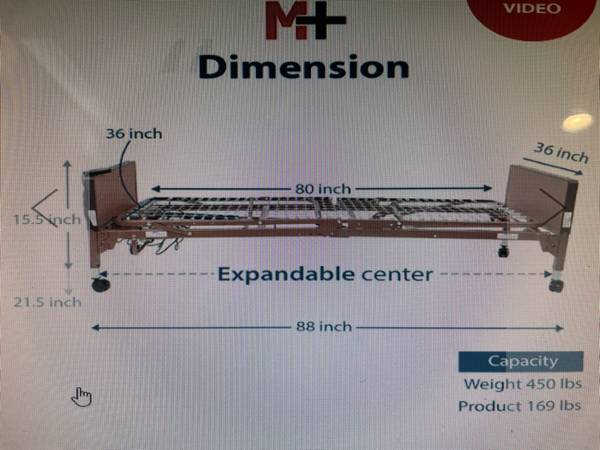 VIDEO

M+

Dimension

36 inch

36 inch

80 inch

15.5 inch

Expandable center

21.5 inch

88 inch

Capacity

Weight 450 lbs

Product 169 lbs